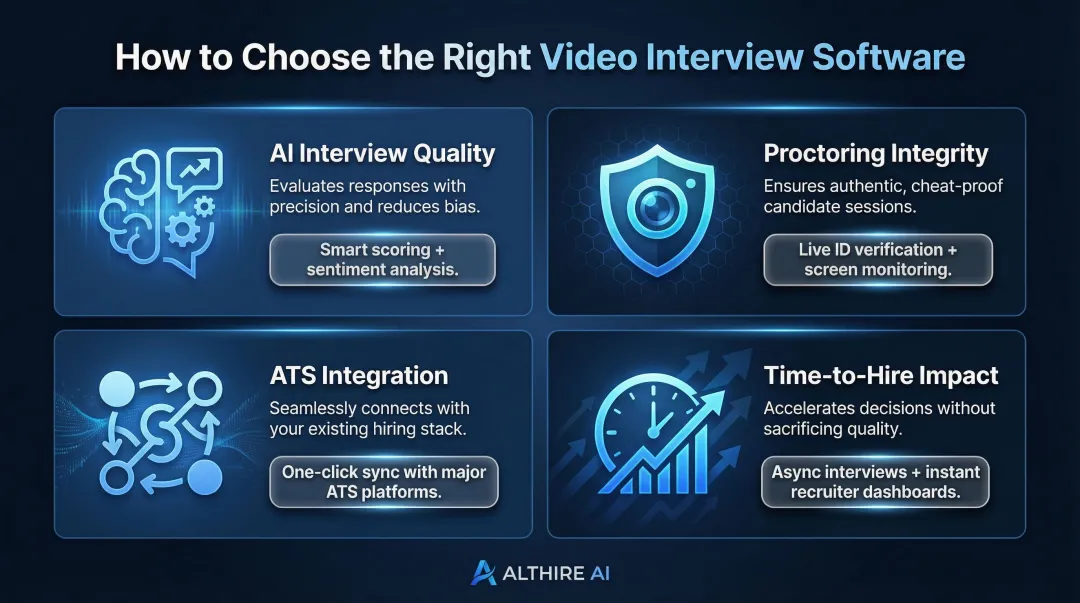 How to Choose the Right Video Interview Software

AI Interview Quality
Evaluates responses with precision and reduces bias.
Smart scoring + sentiment analysis.

Proctoring Integrity
Ensures authentic, cheat-proof candidate sessions.
Live ID verification + screen monitoring.

ATS Integration
Seamlessly connects with your existing hiring stack.
One-click sync with major ATS platforms.

Time-to-Hire Impact
Accelerates decisions without sacrificing quality.
Async interviews + instant recruiter dashboards.

ALTHIRE AI